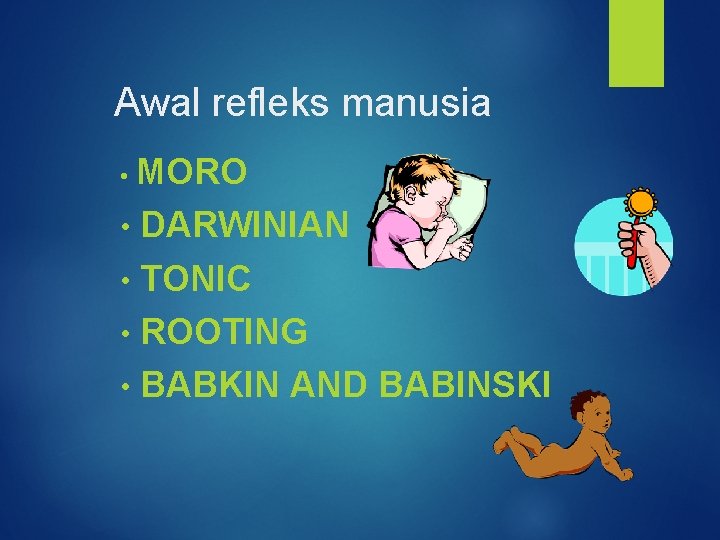 Awal refleks manusia

• MORO
• DARWINIAN
• TONIC
• ROOTING
• BABKIN AND BABINSKI